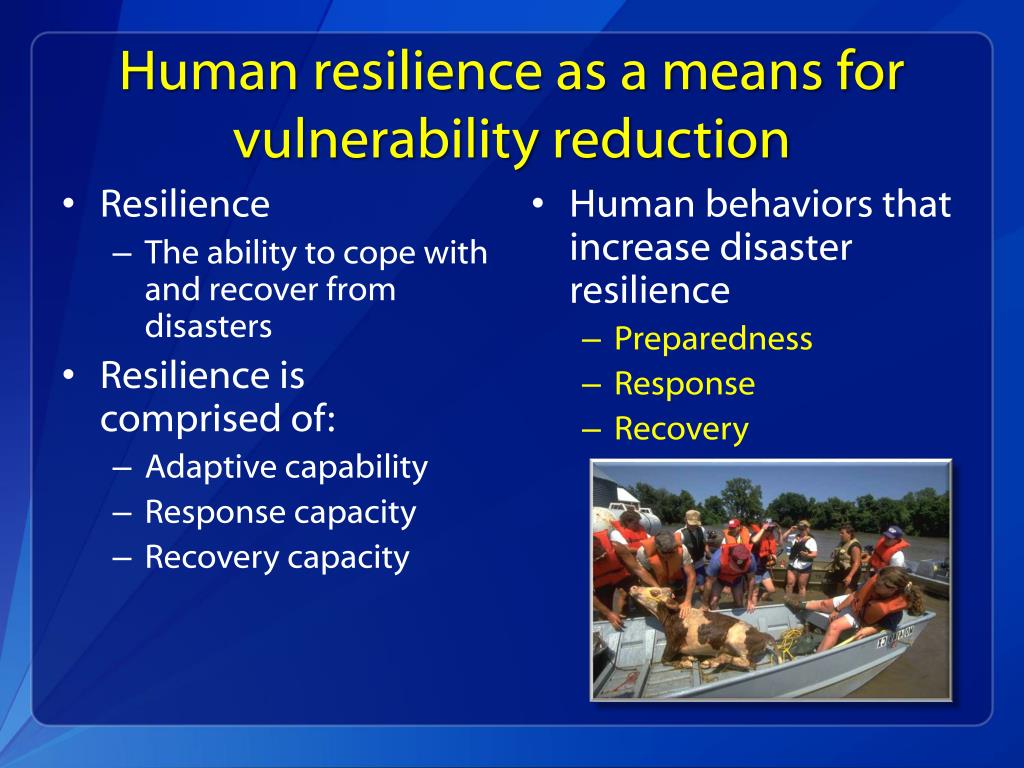 Human resilience as a means for vulnerability reduction

• Resilience
– The ability to cope with and recover from disasters
• Resilience is comprised of:
– Adaptive capability
– Response capacity
– Recovery capacity

• Human behaviors that increase disaster resilience
– Preparedness
– Response
– Recovery